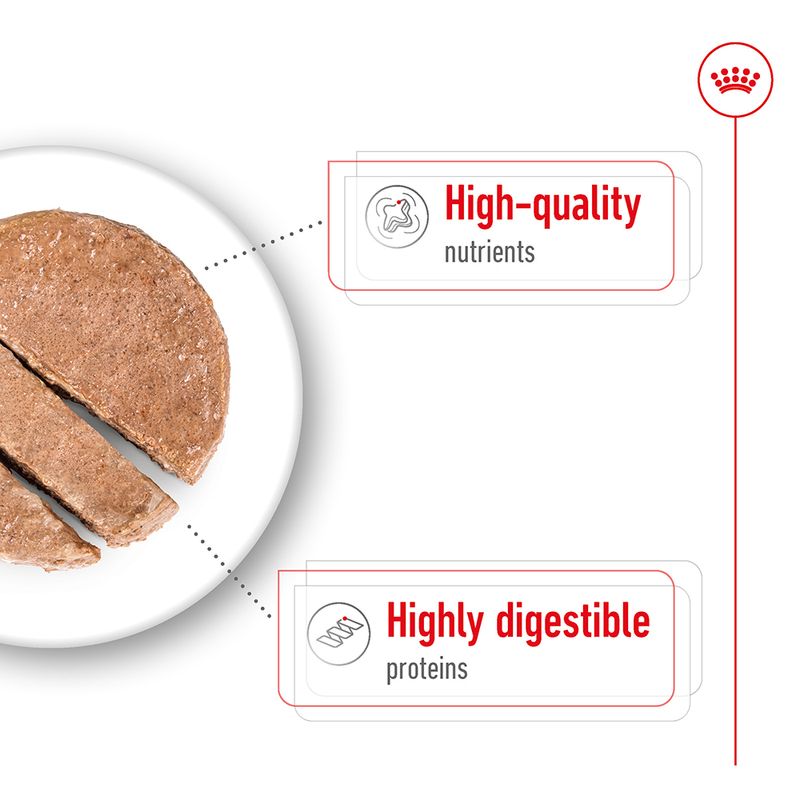 High-quality
nutrients

Highly digestible
proteins